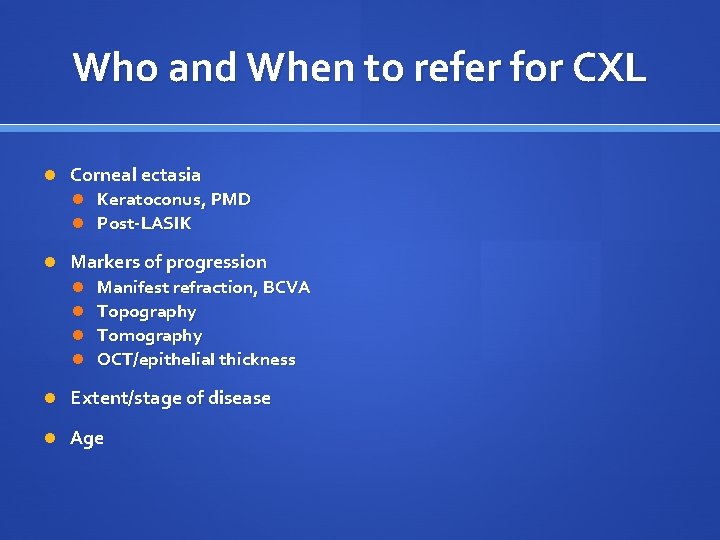 Who and When to refer for CXL

- Corneal ectasia
  - Keratoconus, PMD
  - Post-LASIK
- Markers of progression
  - Manifest refraction, BCVA
  - Topography
  - Tomography
  - OCT/epithelial thickness
- Extent/stage of disease
- Age